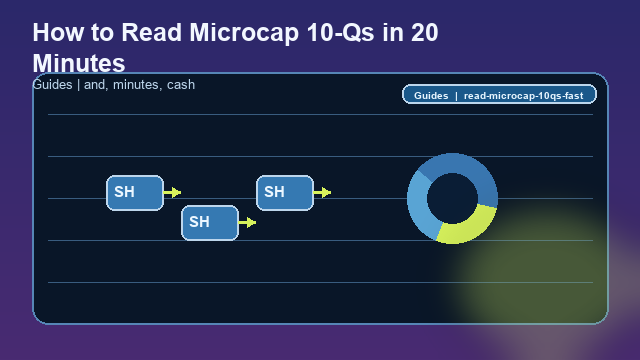 How to Read Microcap 10-Qs in 20 Minutes

Guides | and, minutes, cash

Guides | read-microcap-10qs-fast

SH

SH

SH